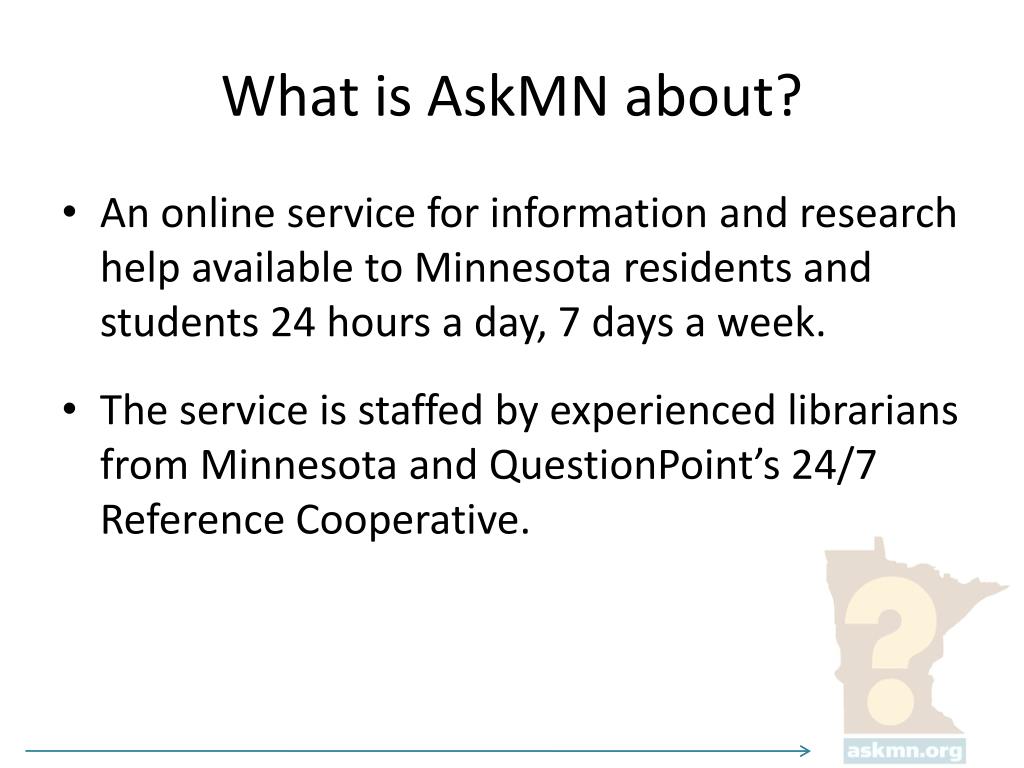 What is AskMN about?

• An online service for information and research help available to Minnesota residents and students 24 hours a day, 7 days a week.

• The service is staffed by experienced librarians from Minnesota and QuestionPoint's 24/7 Reference Cooperative.

?

askmn.org